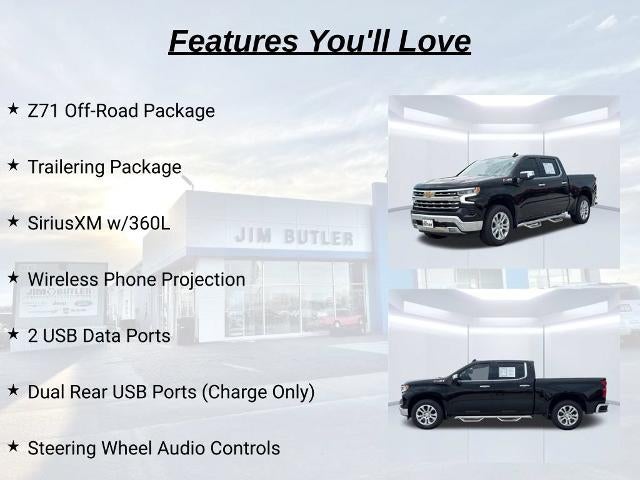 Features You'll Love

★ Z71 Off-Road Package

★ Trailering Package

★ SiriusXM w/360L

★ Wireless Phone Projection

★ 2 USB Data Ports

★ Dual Rear USB Ports (Charge Only)

★ Steering Wheel Audio Controls

JIM BUTLER

JIM BUTLER